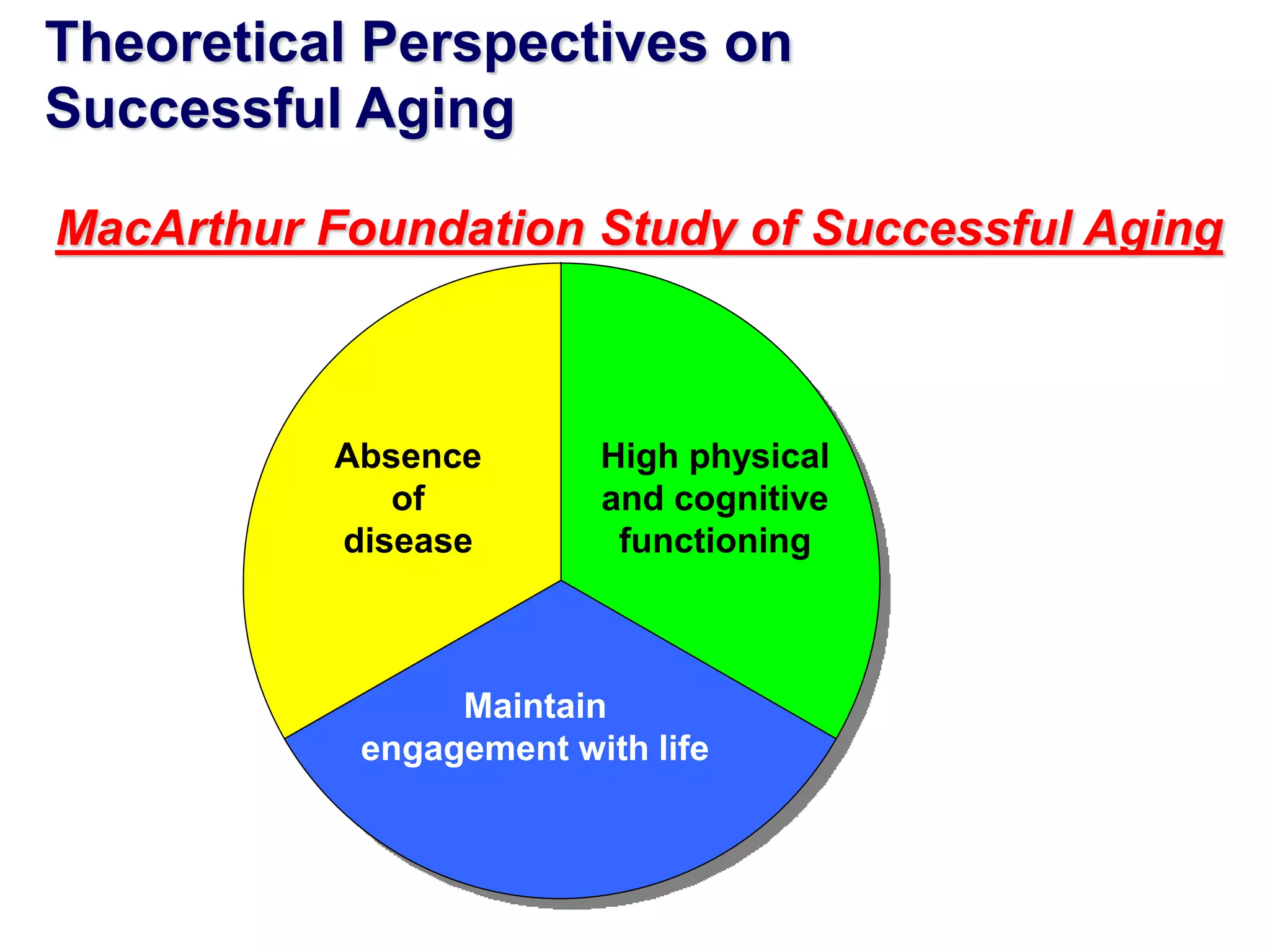 Theoretical Perspectives on Successful Aging

MacArthur Foundation Study of Successful Aging

Absence of disease

High physical and cognitive functioning

Maintain engagement with life